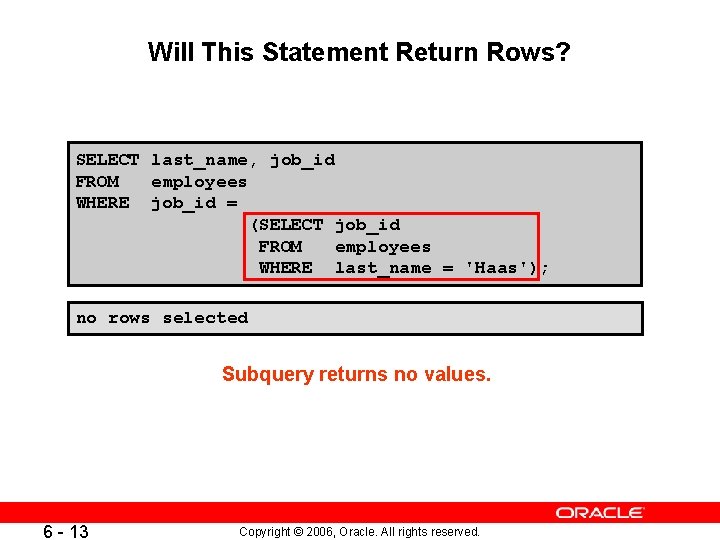 Will This Statement Return Rows?

SELECT last_name, job_id
FROM employees
WHERE job_id =
(SELECT job_id
FROM employees
WHERE last_name = 'Haas');

no rows selected

Subquery returns no values.

ORACLE

6 - 13

Copyright © 2006, Oracle. All rights reserved.